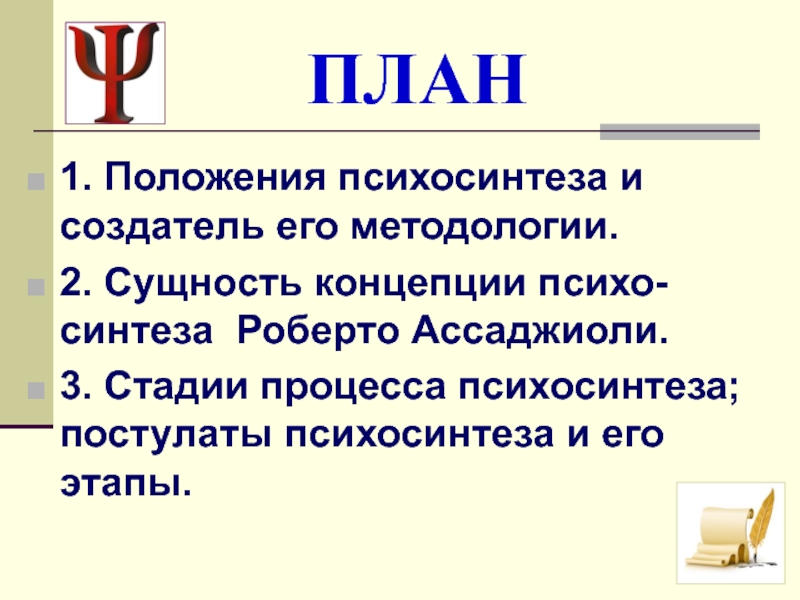 Ψ

ПЛАН

1. Положения психосинтеза и создатель его методологии.

2. Сущность концепции психосинтеза Роберто Ассаджиоли.

3. Стадии процесса психосинтеза; постулаты психосинтеза и его этапы.